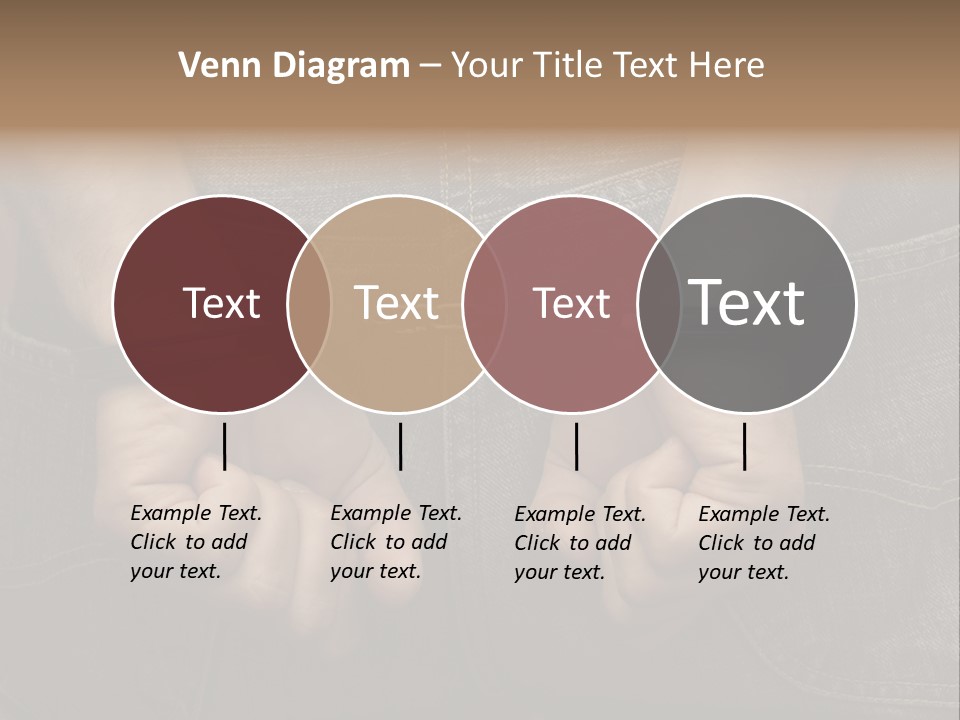 Venn Diagram – Your Title Text Here

Text

Text

Text

Text

Example Text. Click to add your text.

Example Text. Click to add your text.

Example Text. Click to add your text.

Example Text. Click to add your text.